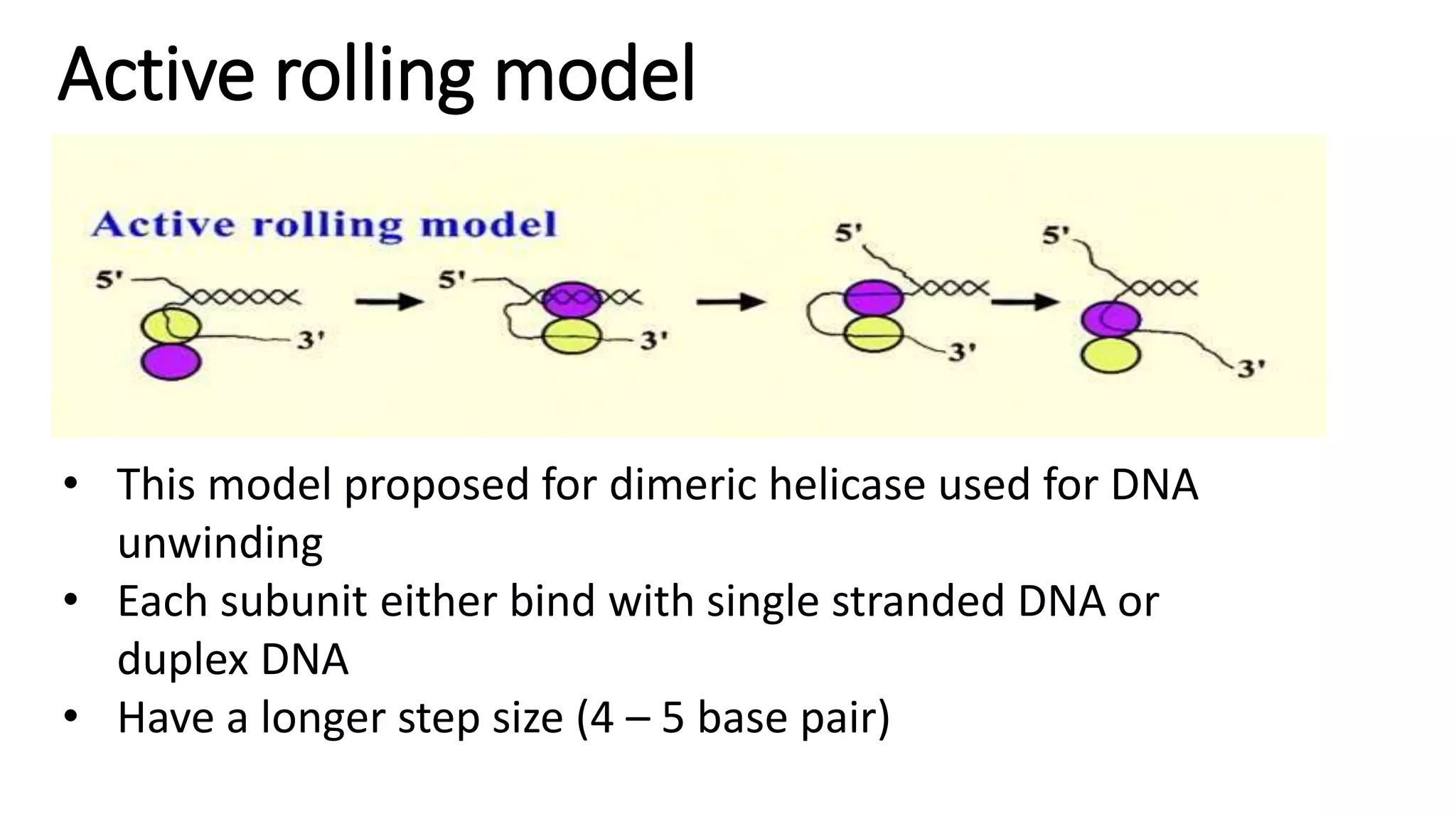 Active rolling model

Active rolling model

5'

3'

5'

3'

5'

3'

5'

3'

• This model proposed for dimeric helicase used for DNA unwinding
• Each subunit either bind with single stranded DNA or duplex DNA
• Have a longer step size (4 – 5 base pair)